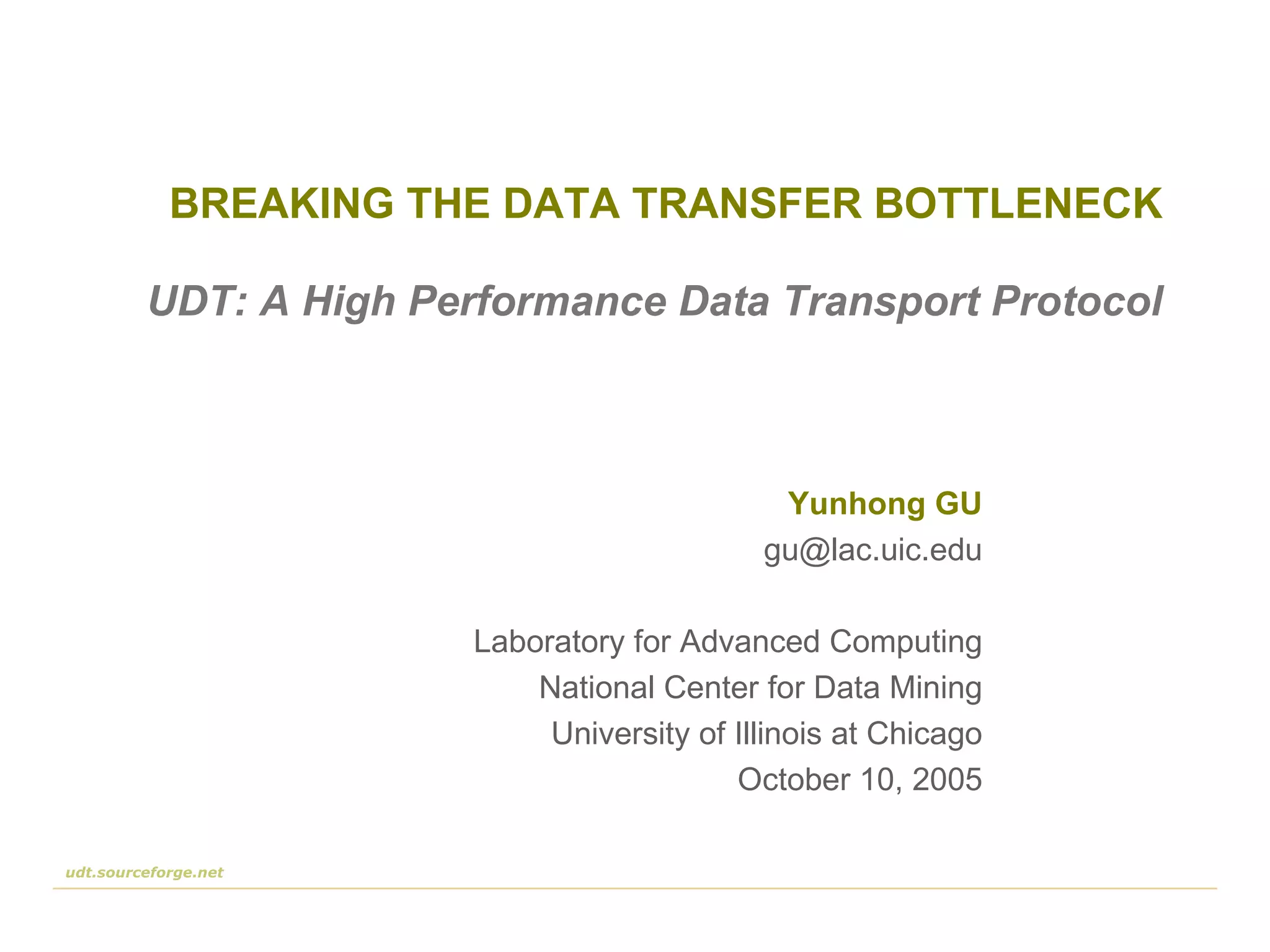 BREAKING THE DATA TRANSFER BOTTLENECK

UDT: A High Performance Data Transport Protocol

Yunhong GU

gu@lac.uic.edu

Laboratory for Advanced Computing
National Center for Data Mining
University of Illinois at Chicago
October 10, 2005

udt.sourceforge.net